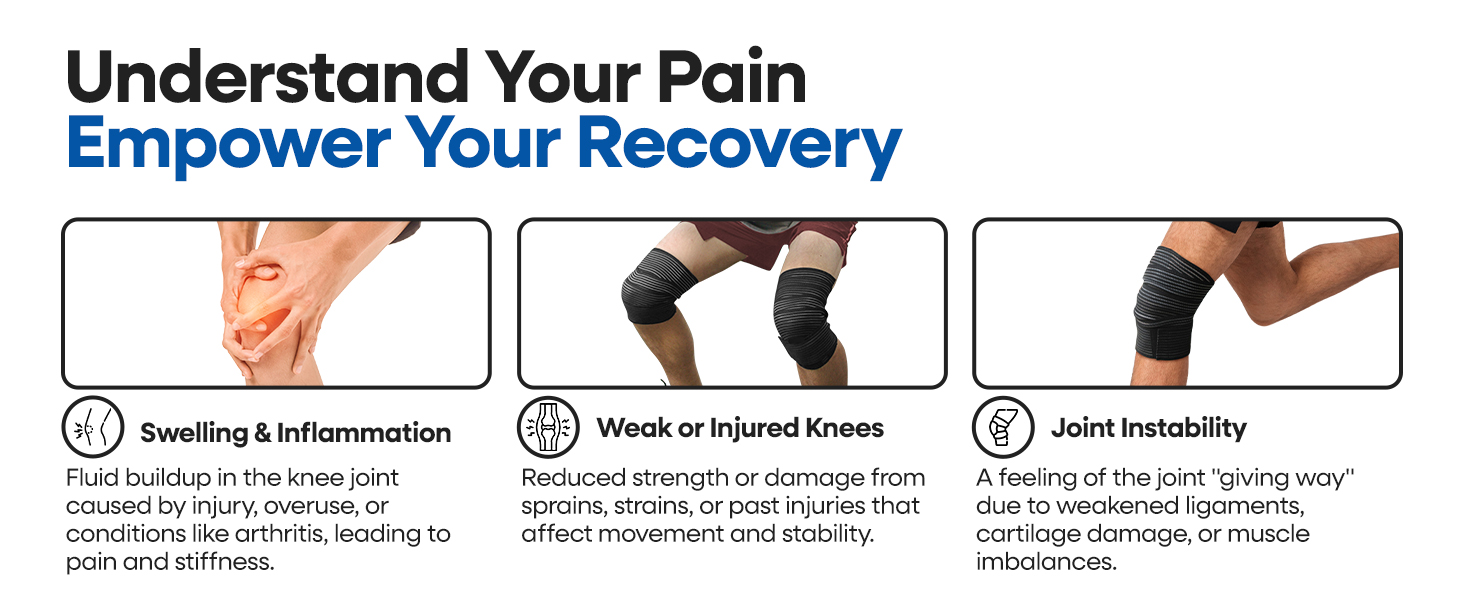 Understand Your Pain
Empower Your Recovery

Swelling & Inflammation

Fluid buildup in the knee joint caused by injury, overuse, or conditions like arthritis, leading to pain and stiffness.

Weak or Injured Knees

Reduced strength or damage from sprains, strains, or past injuries that affect movement and stability.

Joint Instability

A feeling of the joint "giving way" due to weakened ligaments, cartilage damage, or muscle imbalances.